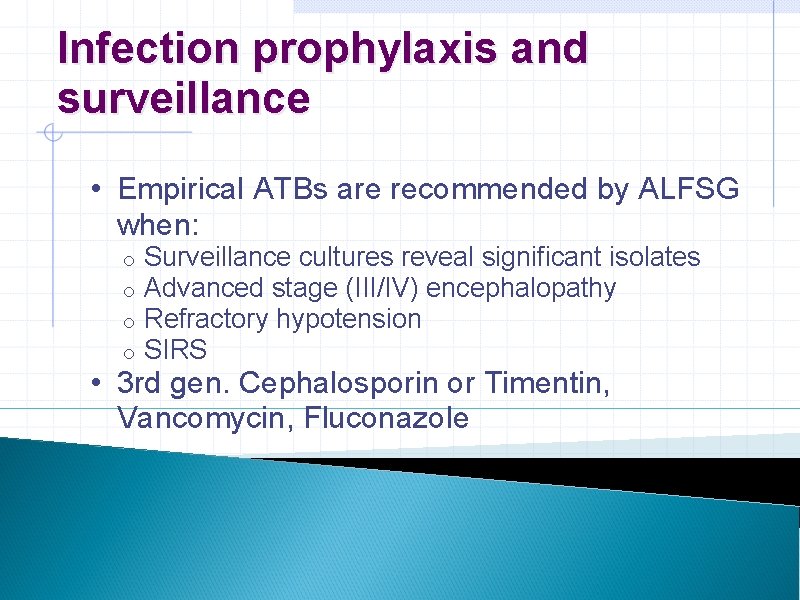 Infection prophylaxis and surveillance

• Empirical ATBs are recommended by ALFSG when:
o Surveillance cultures reveal significant isolates
o Advanced stage (III/IV) encephalopathy
o Refractory hypotension
o SIRS
• 3rd gen. Cephalosporin or Timentin, Vancomycin, Fluconazole